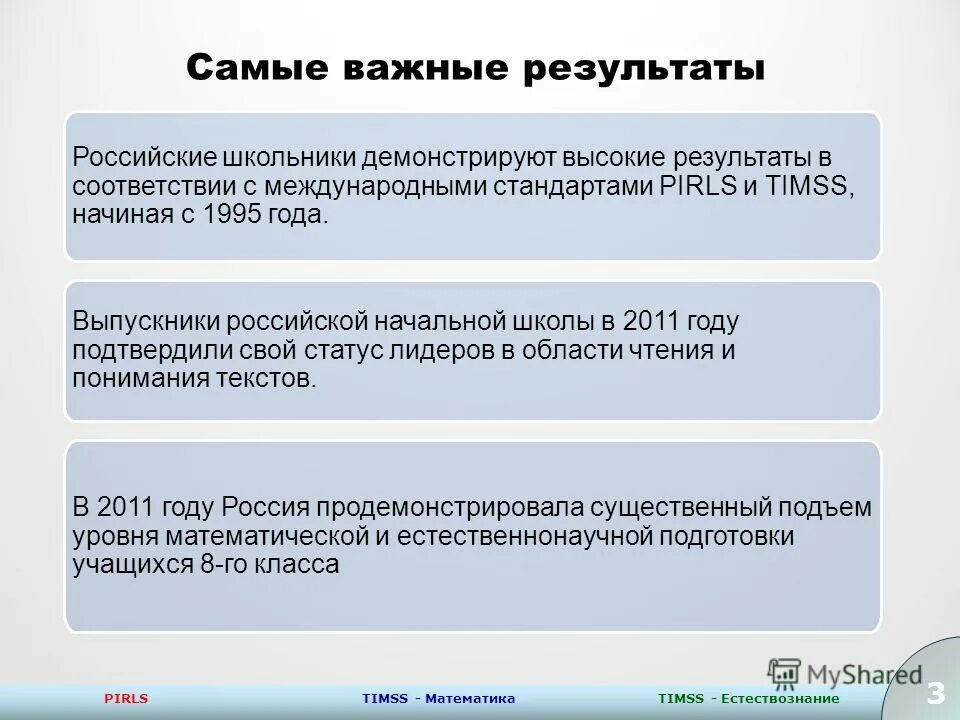 Самые важные результаты

Российские школьники демонстрируют высокие результаты в соответствии с международными стандартами PIRLS и TIMSS, начиная с 1995 года.

Выпускники российской начальной школы в 2011 году подтвердили свой статус лидеров в области чтения и понимания текстов.

В 2011 году Россия продемонстрировала существенный подъем уровня математической и естественнонаучной подготовки учащихся 8-го класса

MyShared

PIRLS TIMSS - Математика TIMSS - Естествознание 3